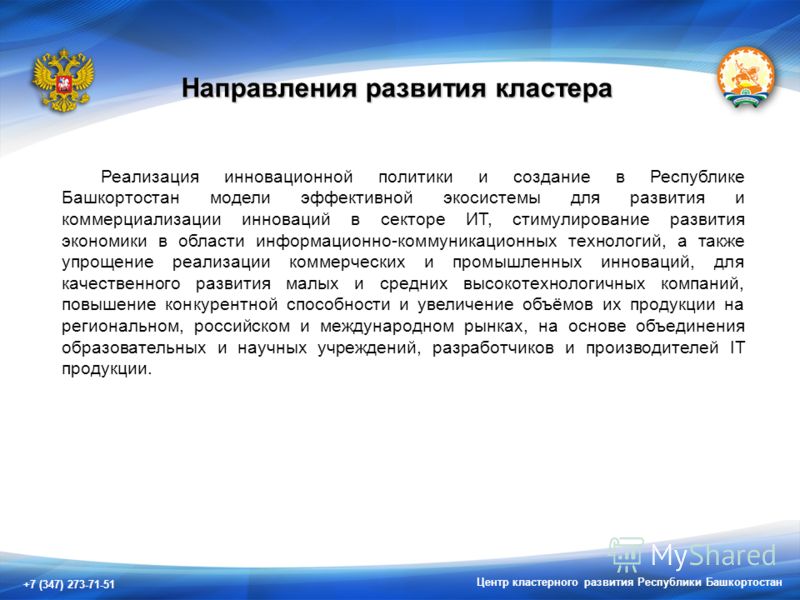 Направления развития кластера

Реализация инновационной политики и создание в Республике Башкортостан модели эффективной экосистемы для развития и коммерциализации инноваций в секторе ИТ, стимулирование развития экономики в области информационно-коммуникационных технологий, а также упрощение реализации коммерческих и промышленных инноваций, для качественного развития малых и средних высокотехнологичных компаний, повышение конкурентной способности и увеличение объёмов их продукции на региональном, российском и международном рынках, на основе объединения образовательных и научных учреждений, разработчиков и производителей IT продукции.

MyShared

+7 (347) 273-71-51

Центр кластерного развития Республики Башкортостан